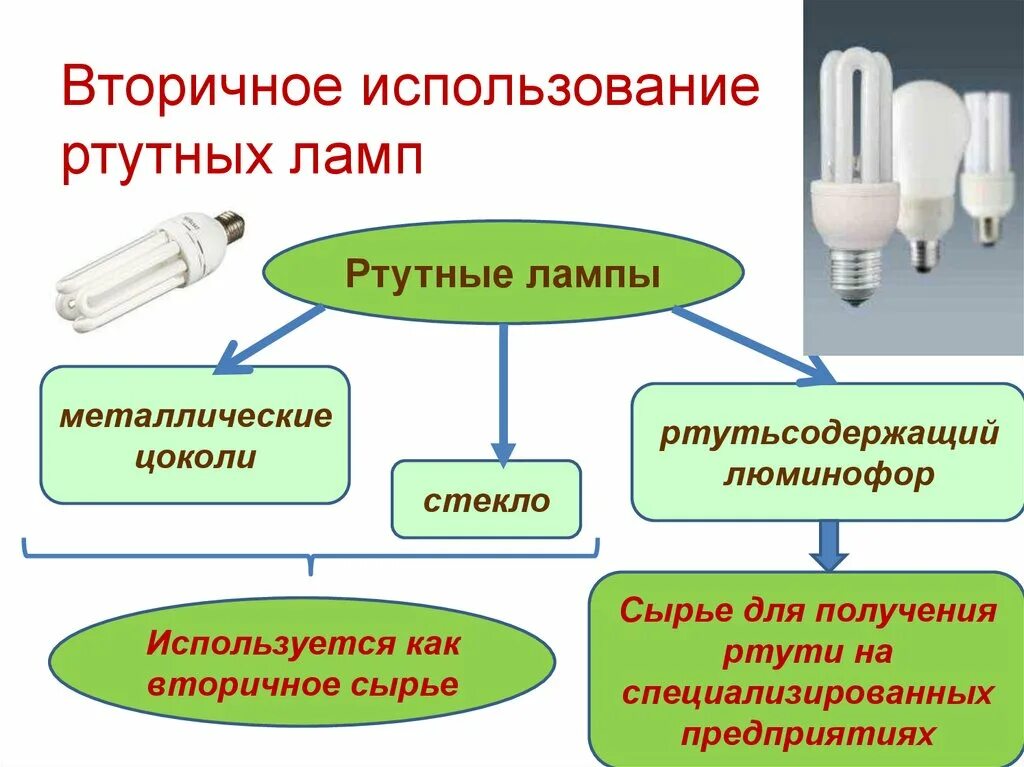 Вторичное использование ртутных ламп

Ртутные лампы

металлические цоколи

стекло

ртутьсодержащий люминофор

Используется как вторичное сырье

Сырье для получения ртути на специализированных предприятиях